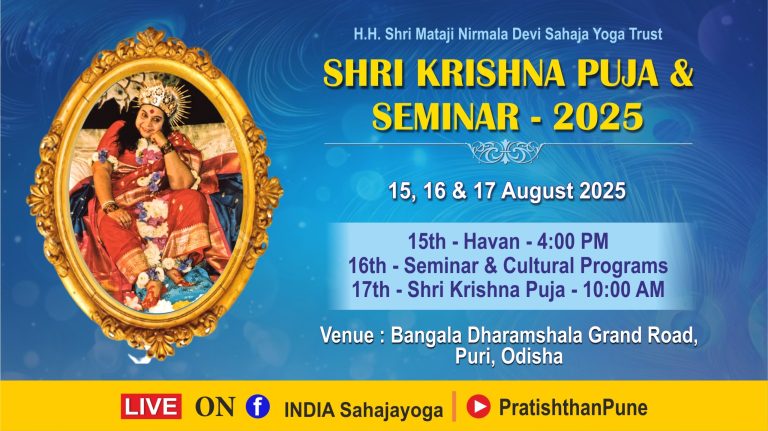 H.H. Shri Mataji Nirmala Devi Sahaja Yoga Trust

SHRI KRISHNA PUJA & SEMINAR - 2025

15, 16 & 17 August 2025

15th - Havan - 4:00 PM
16th - Seminar & Cultural Programs
17th - Shri Krishna Puja - 10:00 AM

Venue : Bangala Dharamshala Grand Road, Puri, Odisha

LIVE ON INDIA Sahajayoga | PratishthanPune